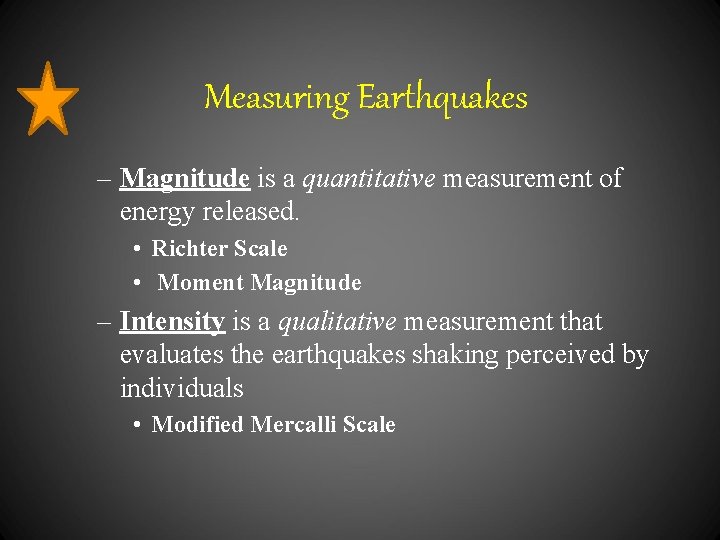 Measuring Earthquakes

– Magnitude is a quantitative measurement of energy released.

• Richter Scale
• Moment Magnitude

– Intensity is a qualitative measurement that evaluates the earthquakes shaking perceived by individuals

• Modified Mercalli Scale